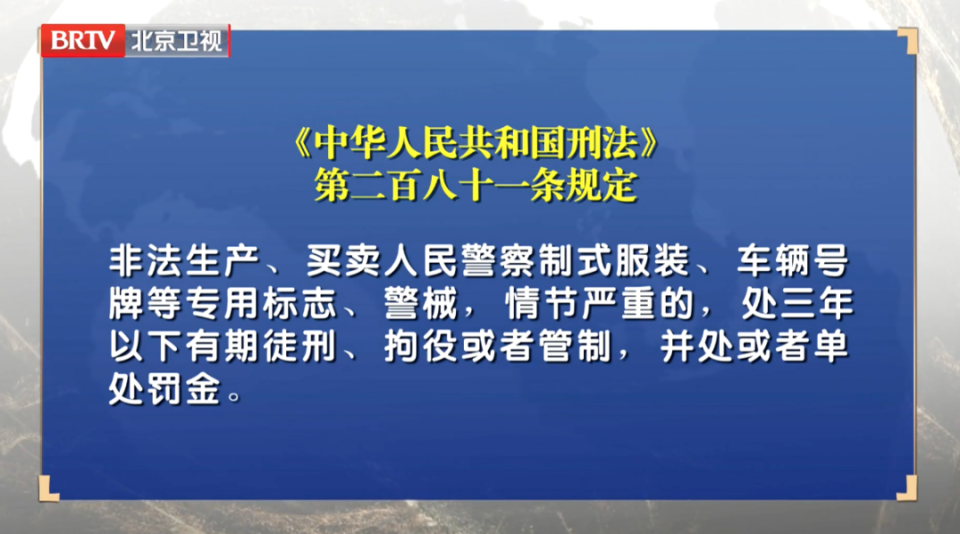 BRTV 北京卫视

《中华人民共和国刑法》
第二百八十一条规定

非法生产、买卖人民警察制式服装、车辆号牌等专用标志、警械，情节严重的，处三年以下有期徒刑、拘役或者管制，并处或者单处罚金。